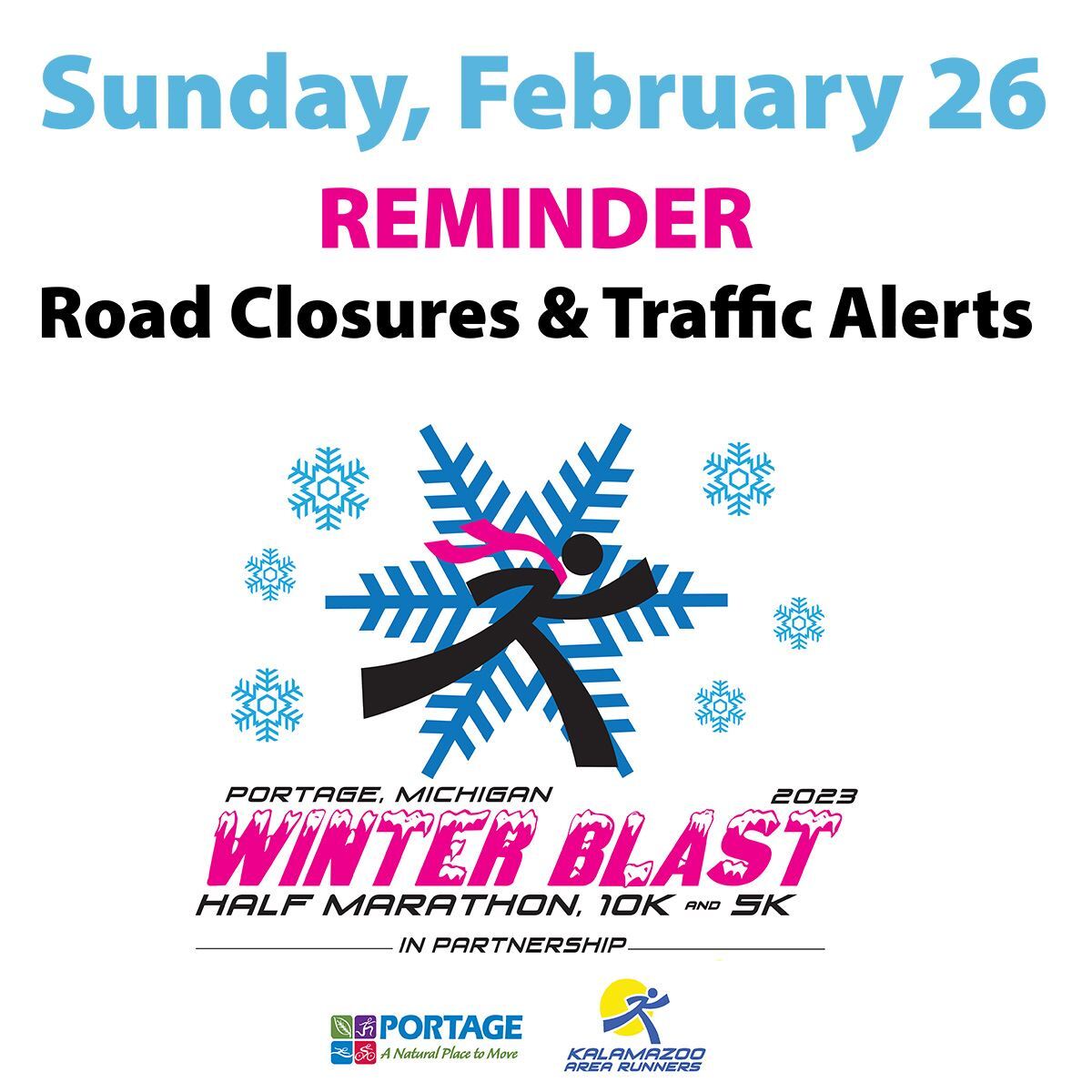 Sunday, February 26

REMINDER

Road Closures & Traffic Alerts

PORTAGE, MICHIGAN 2023

WINTER BLAST

HALF MARATHON, 10K AND 5K

IN PARTNERSHIP

PORTAGE
A Natural Place to Move

KALAMAZOO AREA RUNNERS